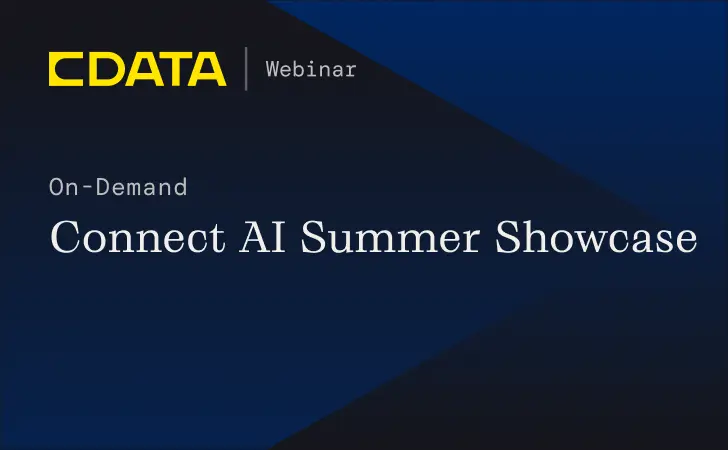 CDATA | Webinar

On-Demand

Connect AI Summer Showcase